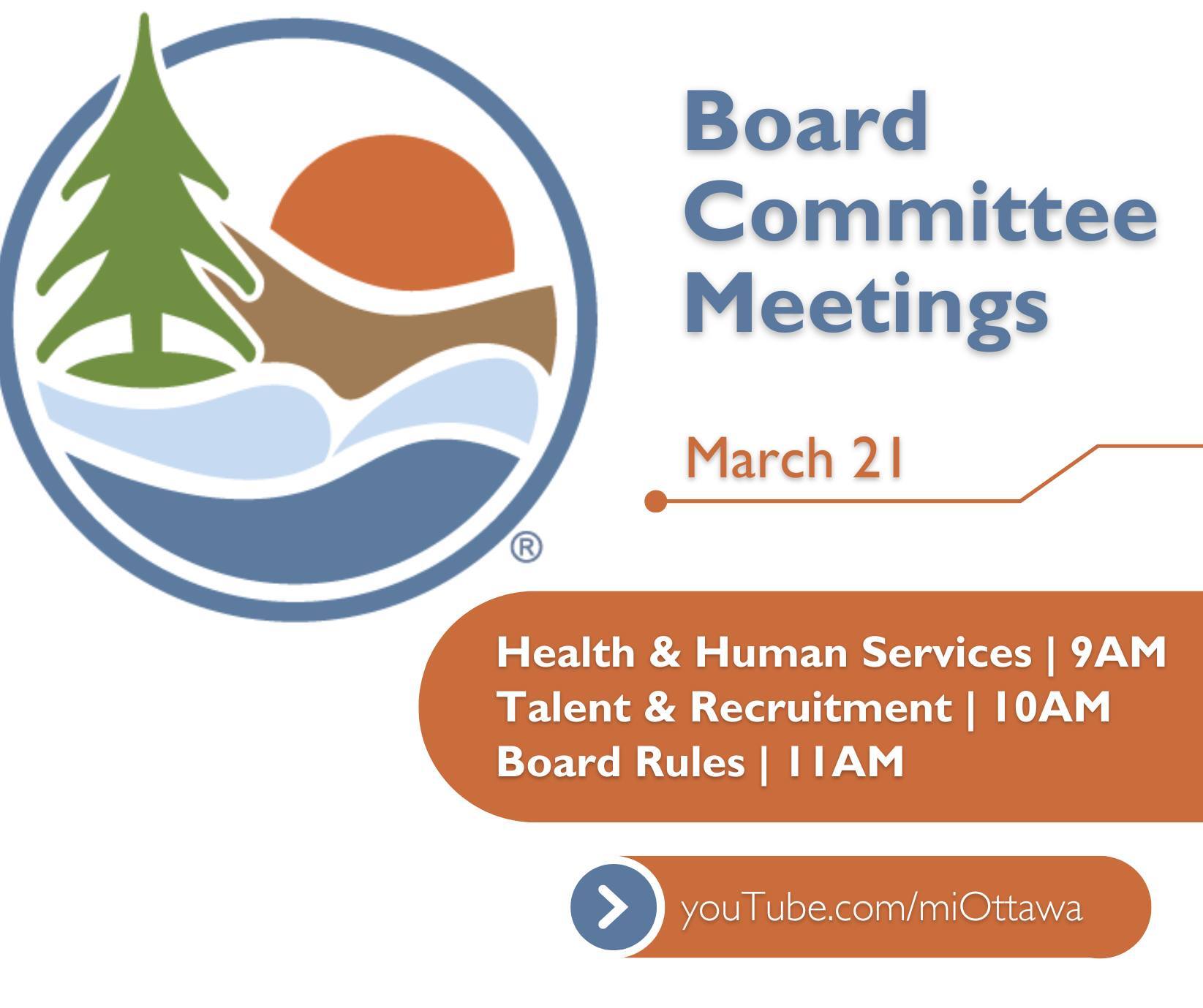 ®

Board Committee Meetings

March 21

Health & Human Services | 9AM
Talent & Recruitment | 10AM
Board Rules | 11AM

youTube.com/miOttawa